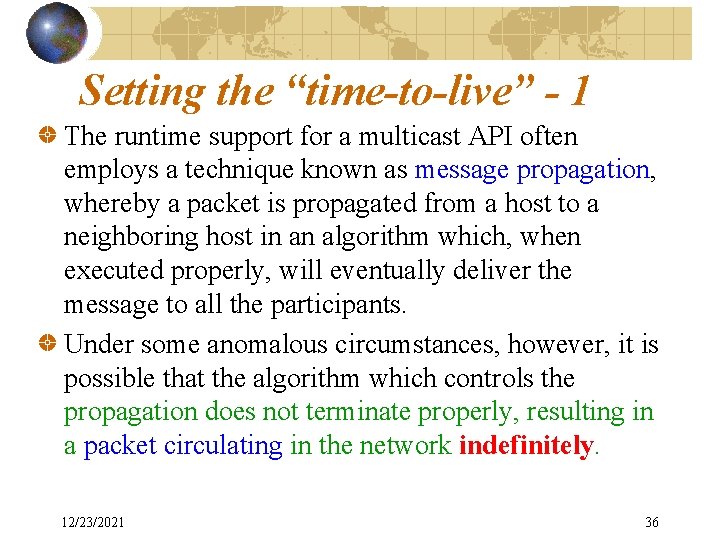 Setting the “time-to-live” - 1

The runtime support for a multicast API often employs a technique known as message propagation, whereby a packet is propagated from a host to a neighboring host in an algorithm which, when executed properly, will eventually deliver the message to all the participants.

Under some anomalous circumstances, however, it is possible that the algorithm which controls the propagation does not terminate properly, resulting in a packet circulating in the network indefinitely.

12/23/2021

36